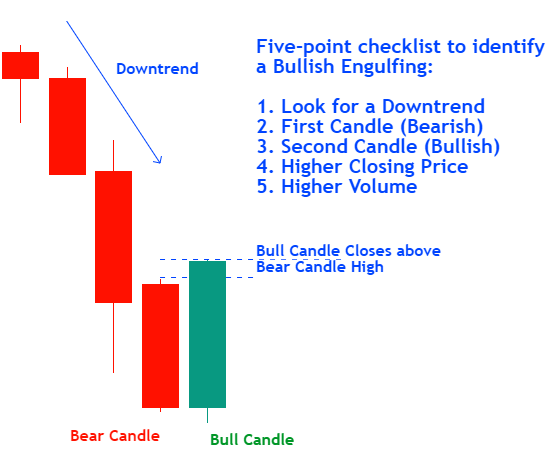 Downtrend

Five-point checklist to identify a Bullish Engulfing:

1. Look for a Downtrend
2. First Candle (Bearish)
3. Second Candle (Bullish)
4. Higher Closing Price
5. Higher Volume

Bull Candle Closes above Bear Candle High

Bear Candle

Bull Candle